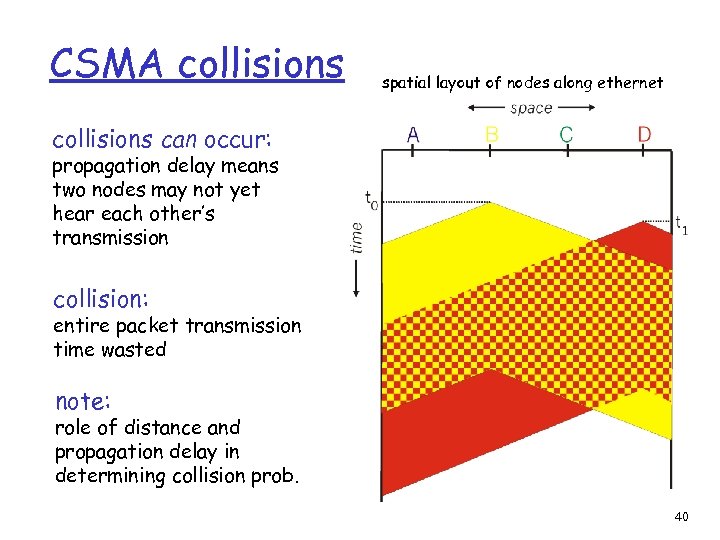 CSMA collisions

collisions can occur:
propagation delay means two nodes may not yet hear each other's transmission

collision:
entire packet transmission time wasted

note:
role of distance and propagation delay in determining collision prob.

spatial layout of nodes along ethernet

space

A B C D

$t_0$

$t_1$

time

40